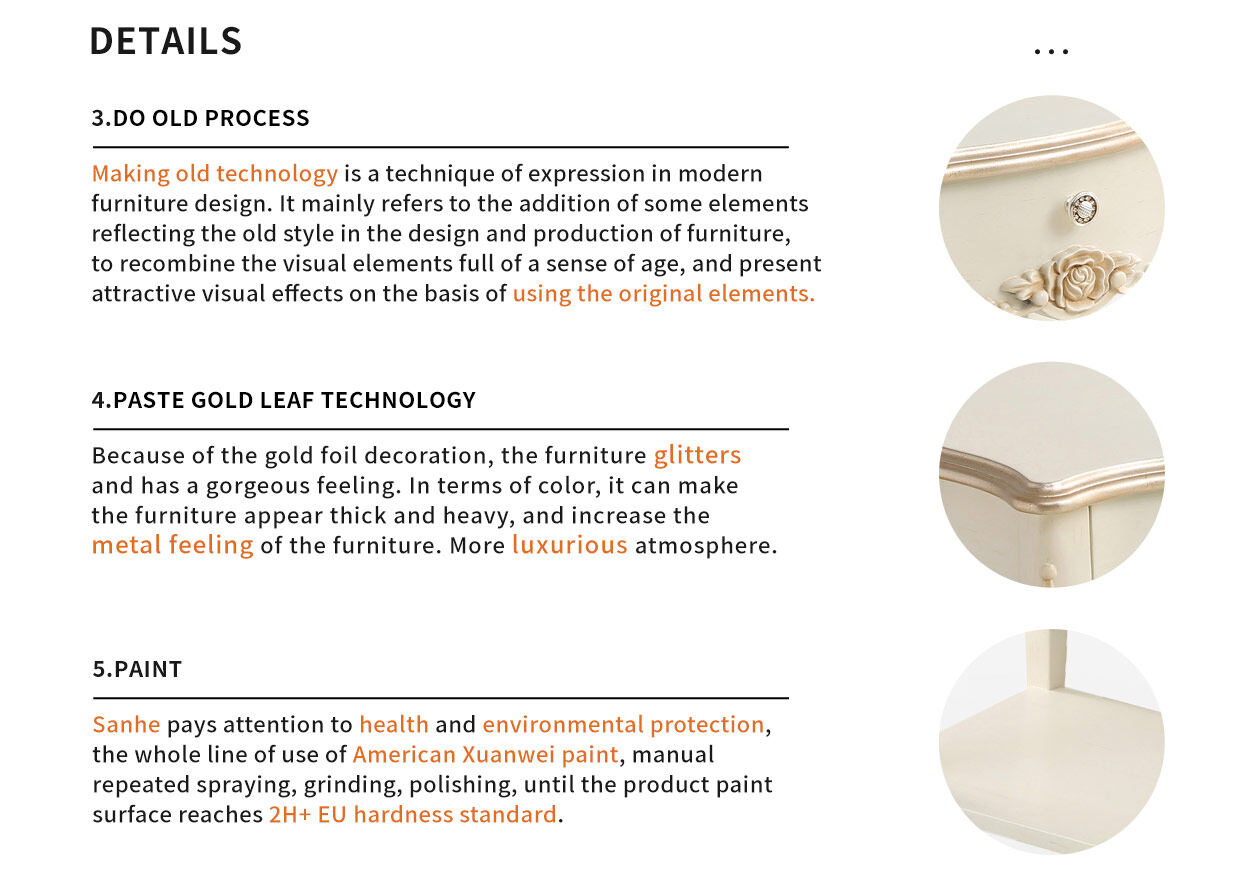 DETAILS

...

3.DO OLD PROCESS

Making old technology is a technique of expression in modern furniture design. It mainly refers to the addition of some elements reflecting the old style in the design and production of furniture, to recombine the visual elements full of a sense of age, and present attractive visual effects on the basis of using the original elements.

4.PASTE GOLD LEAF TECHNOLOGY

Because of the gold foil decoration, the furniture glitters and has a gorgeous feeling. In terms of color, it can make the furniture appear thick and heavy, and increase the metal feeling of the furniture. More luxurious atmosphere.

5.PAINT

Sanhe pays attention to health and environmental protection, the whole line of use of American Xuanwei paint, manual repeated spraying, grinding, polishing, until the product paint surface reaches 2H+ EU hardness standard.